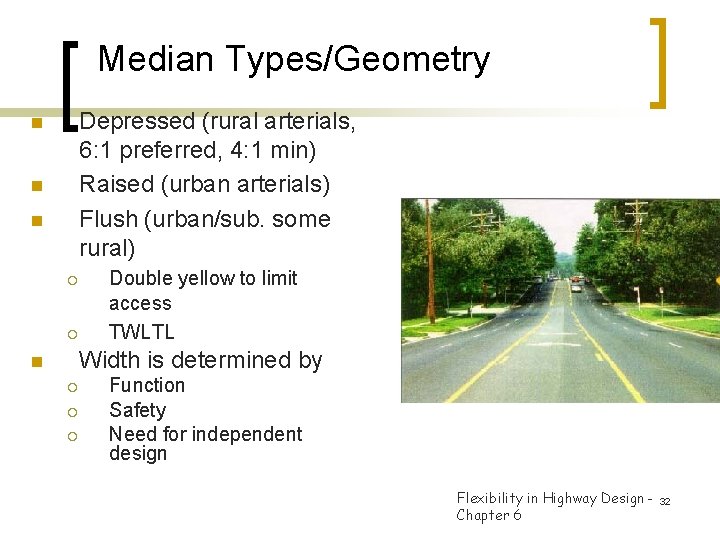 Median Types/Geometry

- Depressed (rural arterials, 6:1 preferred, 4:1 min)
- Raised (urban arterials)
- Flush (urban/sub. some rural)
  - Double yellow to limit access
  - TWLTL
- Width is determined by
  - Function
  - Safety
  - Need for independent design

Flexibility in Highway Design - Chapter 6

32